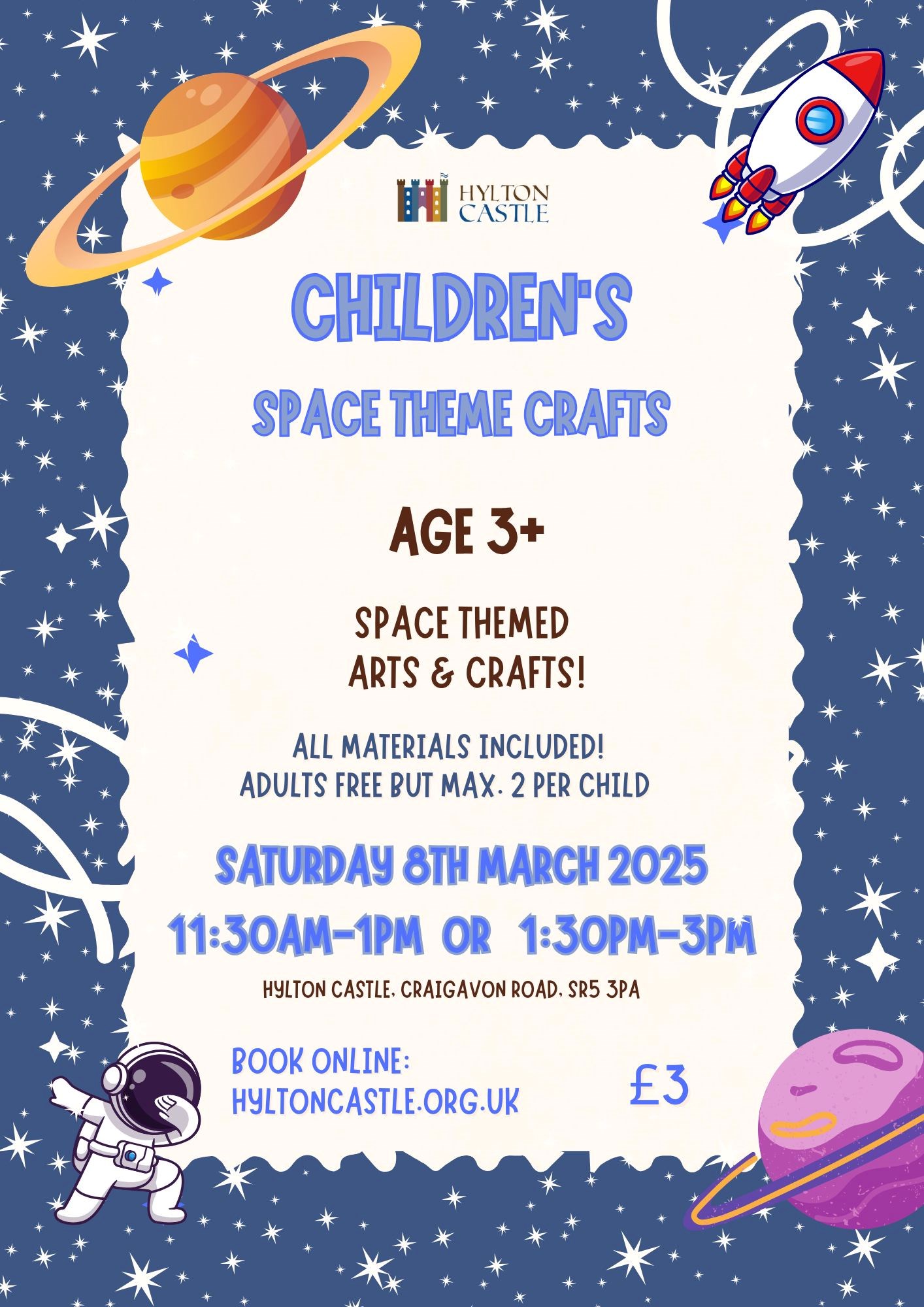 HYLTON CASTLE

CHILDREN'S

SPACE THEME CRAFTS

AGE 3+

SPACE THEMED ARTS & CRAFTS!

ALL MATERIALS INCLUDED!
ADULTS FREE BUT MAX. 2 PER CHILD

SATURDAY 8TH MARCH 2025

11:30AM-1PM OR 1:30PM-3PM

HYLTON CASTLE, CRAIGAVON ROAD, SR5 3PA

BOOK ONLINE:
HYLTONCASTLE.ORG.UK

£3